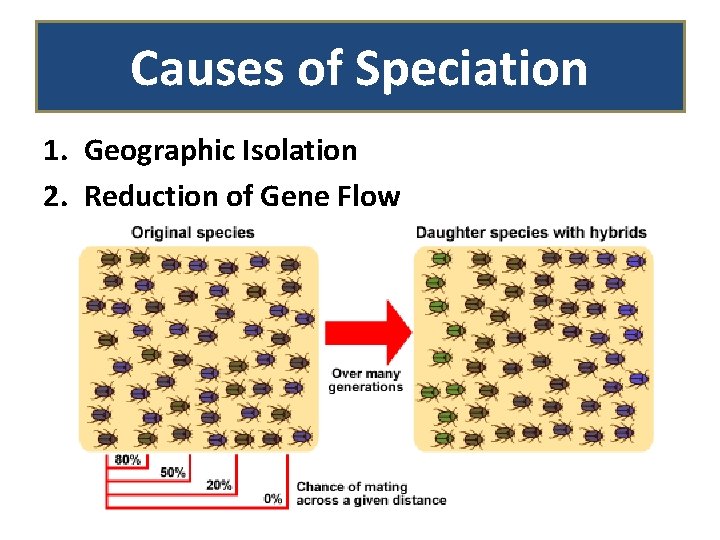 Causes of Speciation

1. Geographic Isolation
2. Reduction of Gene Flow

Original species

Daughter species with hybrids

Over many generations

80%

50%

20%

0%

Chance of mating across a given distance